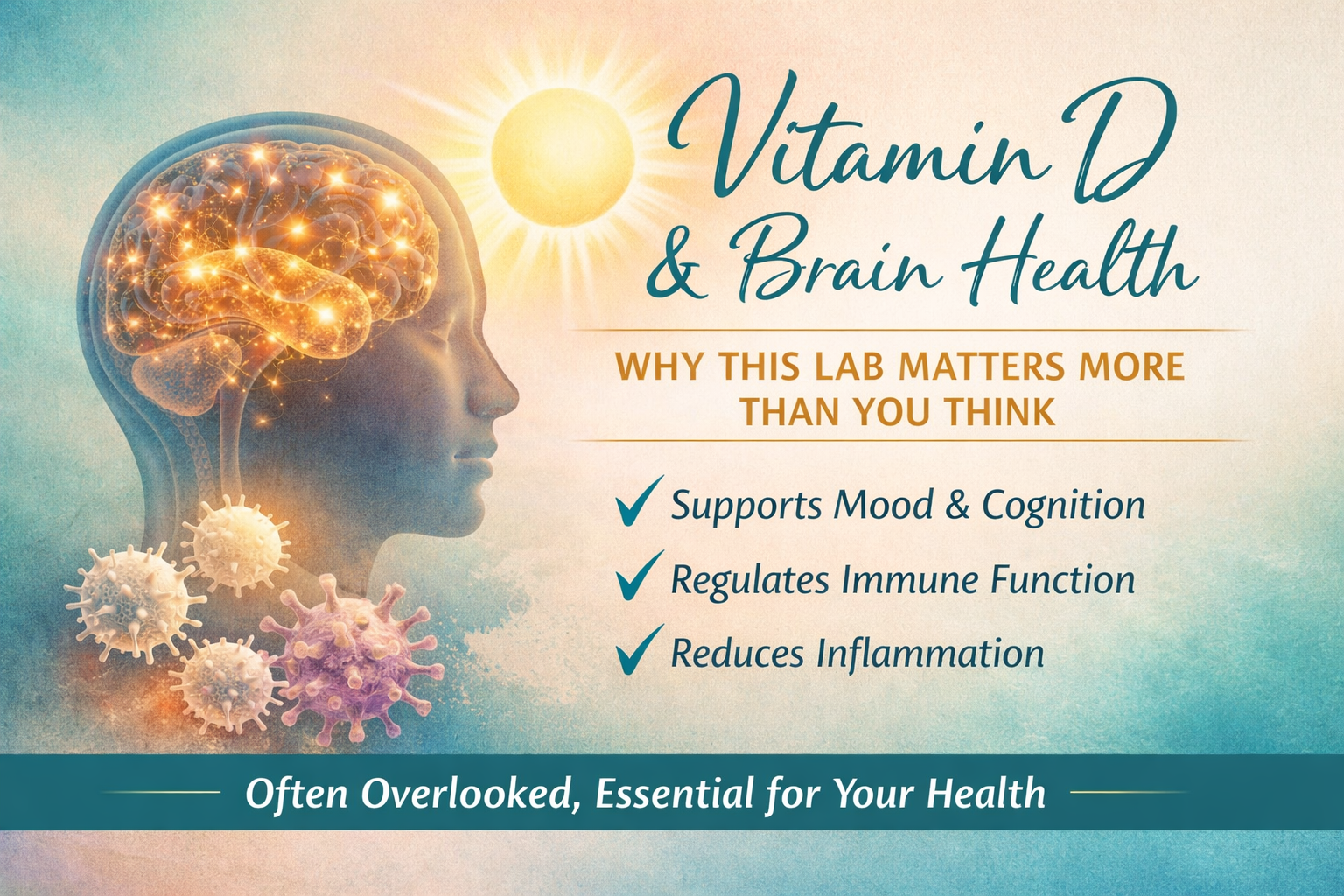 Vitamin D & Brain Health

WHY THIS LAB MATTERS MORE THAN YOU THINK

✓ Supports Mood & Cognition

✓ Regulates Immune Function

✓ Reduces Inflammation

Often Overlooked, Essential for Your Health